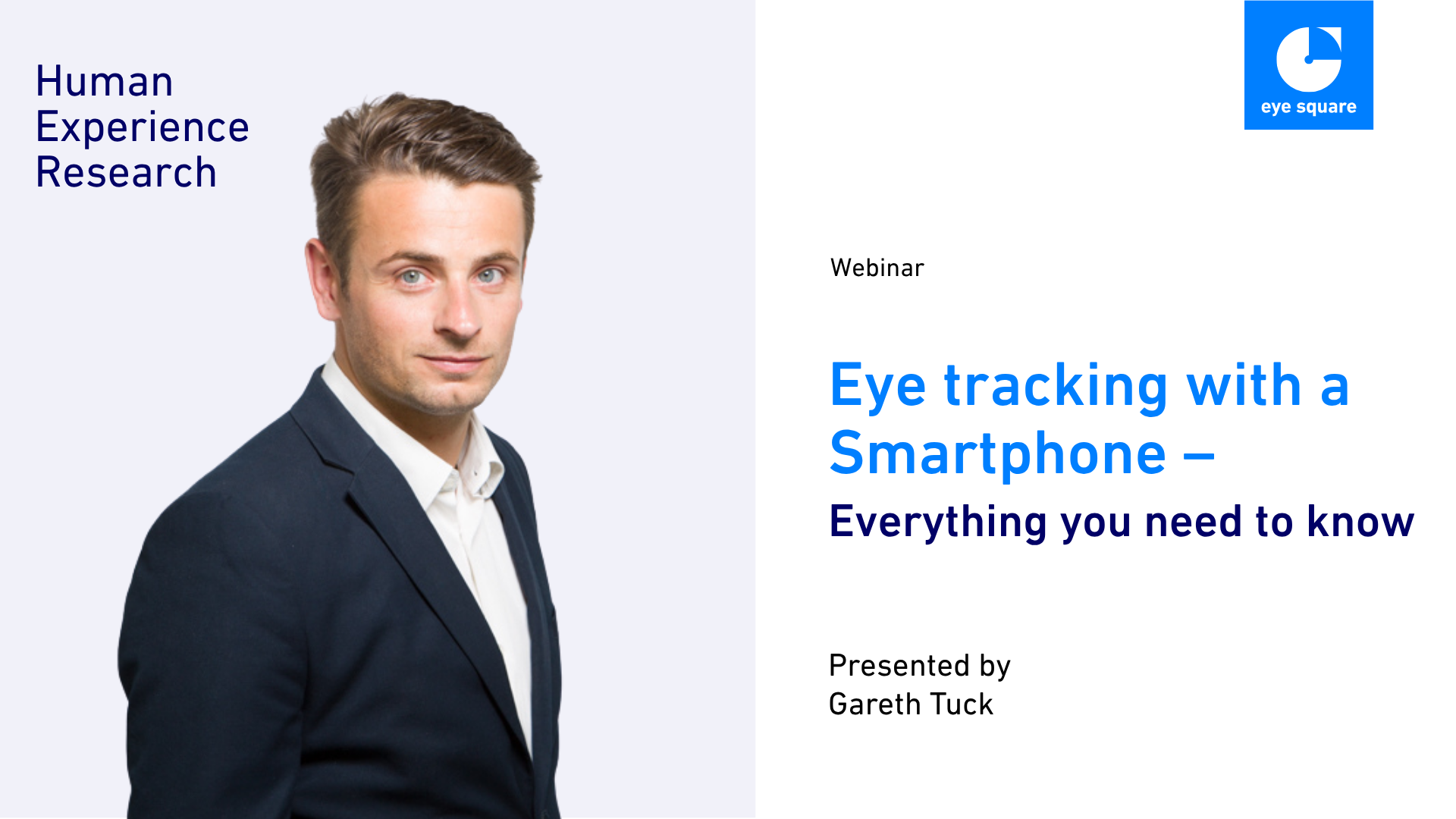 Human
Experience
Research

eye square

Webinar

Eye tracking with a Smartphone –
Everything you need to know

Presented by
Gareth Tuck